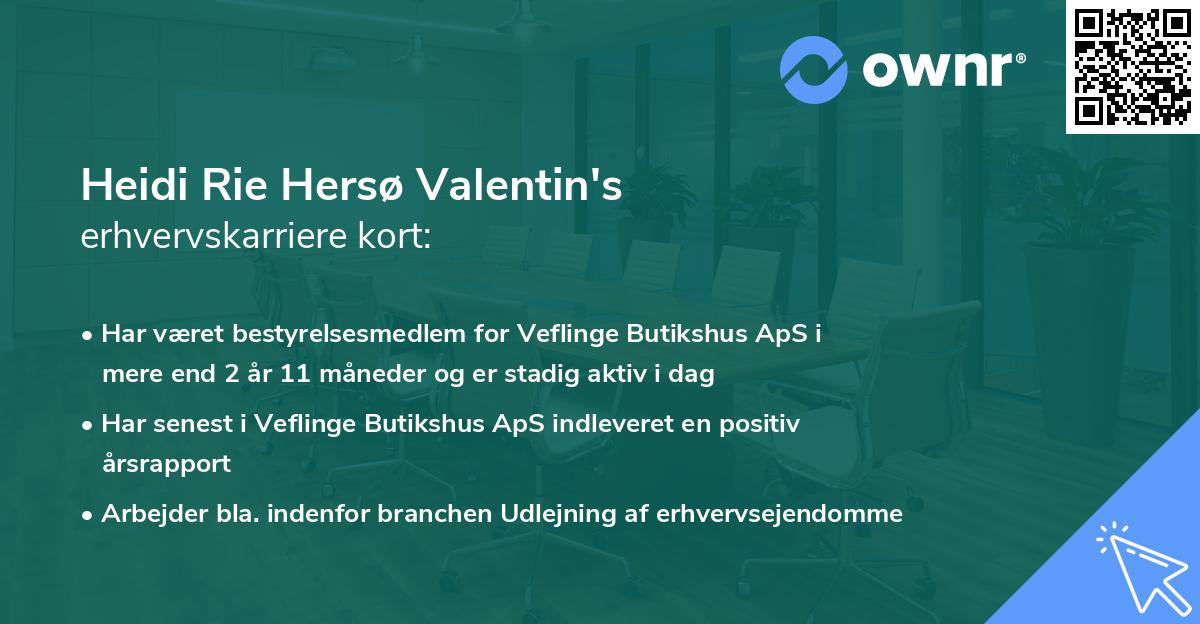 ownr®

Heidi Rie Hersø Valentin's
erhvervskarriere kort:

• Har været bestyrelsesmedlem for Veflinge Butikshus ApS i mere end 2 år 11 måneder og er stadig aktiv i dag

• Har senest i Veflinge Butikshus ApS indleveret en positiv årsrapport

• Arbejder bla. indenfor branchen Udlejning af erhvervsejendomme